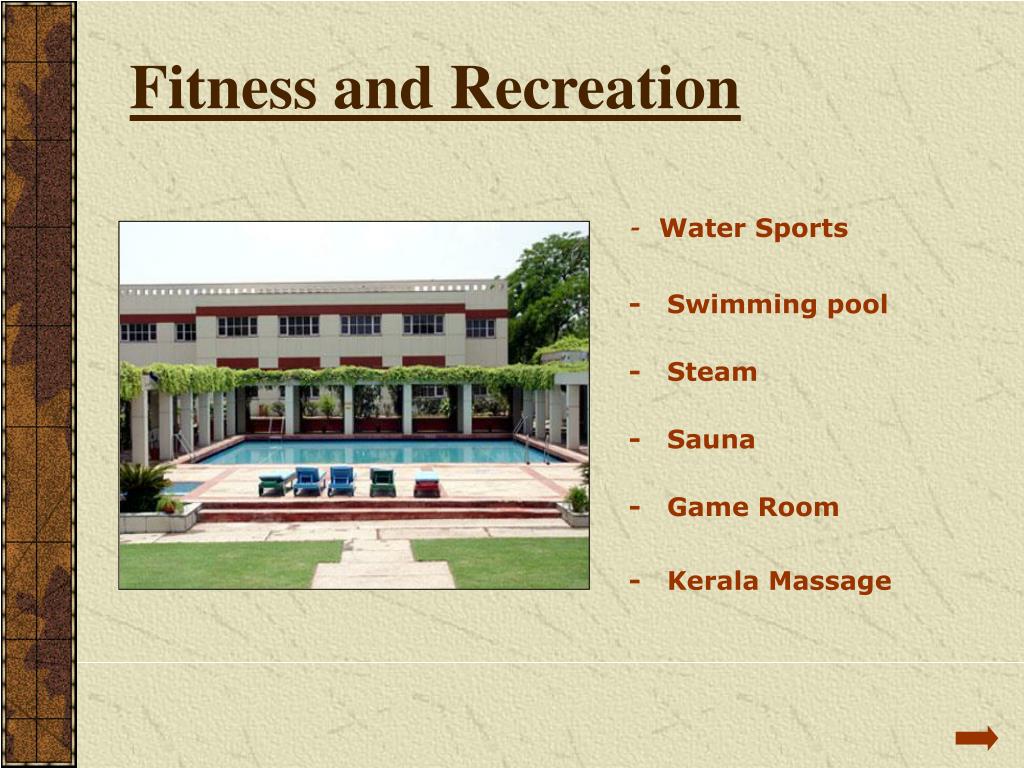 Fitness and Recreation

- Water Sports

- Swimming pool

- Steam

- Sauna

- Game Room

- Kerala Massage